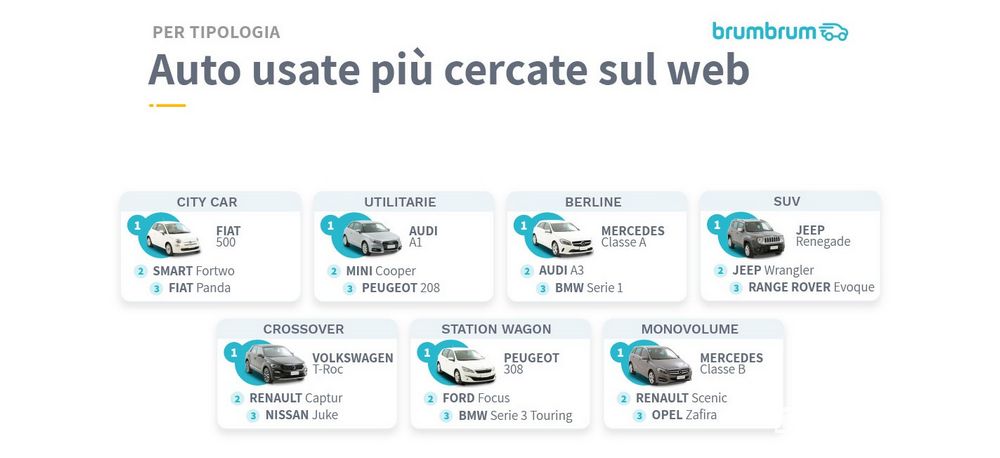 PER TIPOLOGIA

brumbrum

Auto usate più cercate sul web

CITY CAR
1 FIAT 500
2 SMART Fortwo
3 FIAT Panda

UTILITARIE
1 AUDI A1
2 MINI Cooper
3 PEUGEOT 208

BERLINE
1 MERCEDES Classe A
2 AUDI A3
3 BMW Serie 1

SUV
1 JEEP Renegade
2 JEEP Wrangler
3 RANGE ROVER Evoque

CROSSOVER
1 VOLKSWAGEN T-Roc
2 RENAULT Captur
3 NISSAN Juke

STATION WAGON
1 PEUGEOT 308
2 FORD Focus
3 BMW Serie 3 Touring

MONOVOLUME
1 MERCEDES Classe B
2 RENAULT Scenic
3 OPEL Zafira